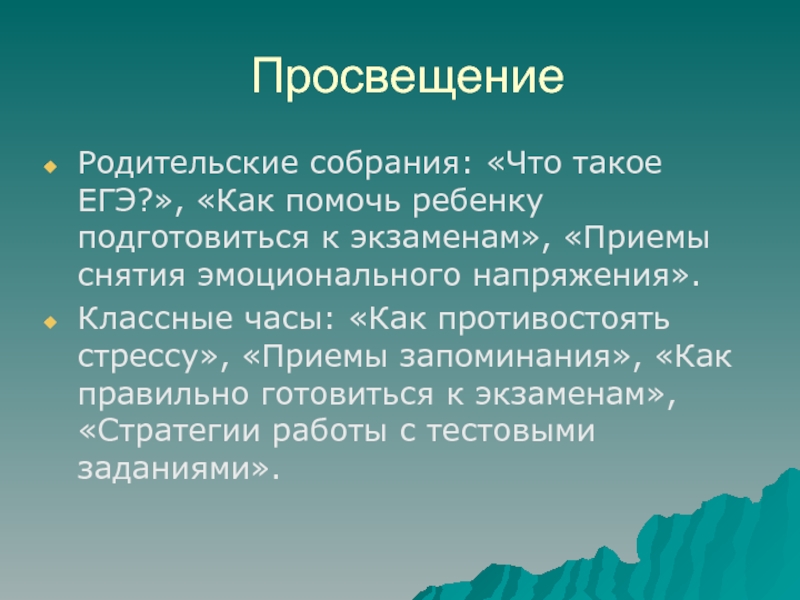 Просвещение

Родительские собрания: «Что такое ЕГЭ?», «Как помочь ребенку подготовиться к экзаменам», «Приемы снятия эмоционального напряжения».

Классные часы: «Как противостоять стрессу», «Приемы запоминания», «Как правильно готовиться к экзаменам», «Стратегии работы с тестовыми заданиями».